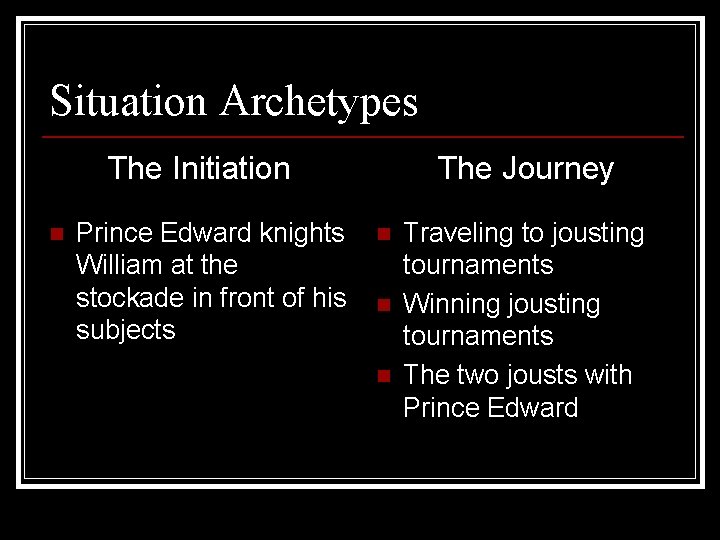 Situation Archetypes

The Initiation

- Prince Edward knights William at the stockade in front of his subjects

The Journey

- Traveling to jousting tournaments
- Winning jousting tournaments
- The two jousts with Prince Edward